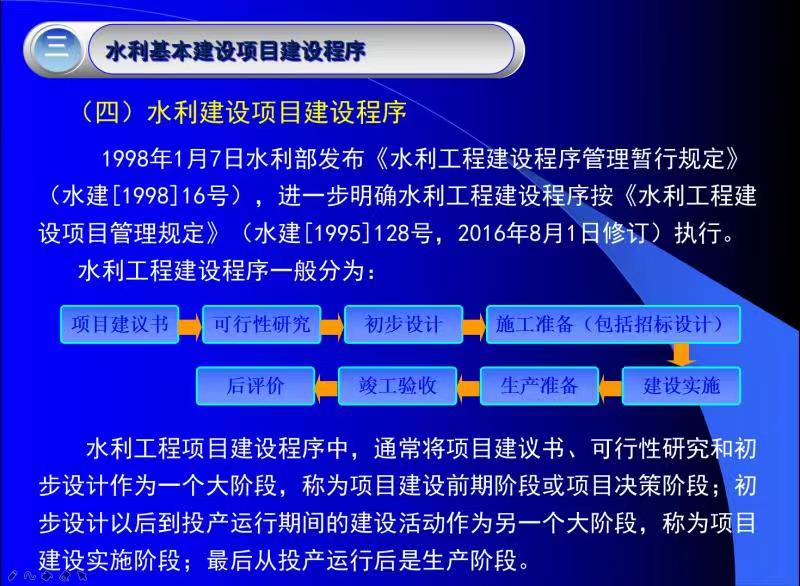 三 水利基本建设项目建设程序

（四）水利建设项目建设程序

1998年1月7日水利部发布《水利工程建设程序管理暂行规定》（水建[1998]16号），进一步明确水利工程建设程序按《水利工程建设项目管理规定》（水建[1995]128号，2016年8月1日修订）执行。

水利工程建设程序一般分为：

项目建议书
可行性研究
初步设计
施工准备（包括招标设计）
建设实施
生产准备
竣工验收
后评价

水利工程项目建设程序中，通常将项目建议书、可行性研究和初步设计作为一个大阶段，称为项目建设前期阶段或项目决策阶段；初步设计以后到投产运行期间的建设活动作为另一个大阶段，称为项目建设实施阶段；最后从投产运行后是生产阶段。